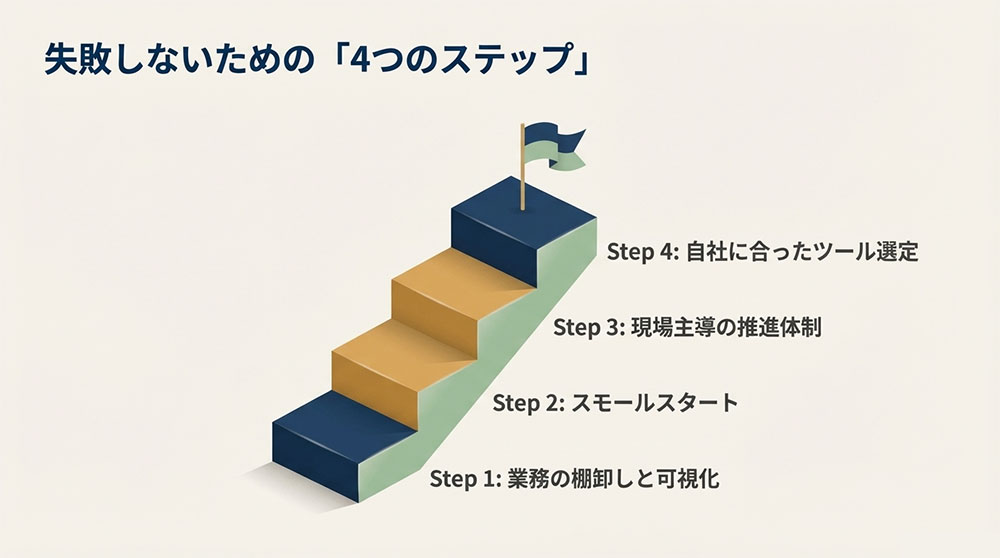 失敗しないための「4つのステップ」

Step 4: 自社に合ったツール選定

Step 3: 現場主導の推進体制

Step 2: スモールスタート

Step 1: 業務の棚卸しと可視化